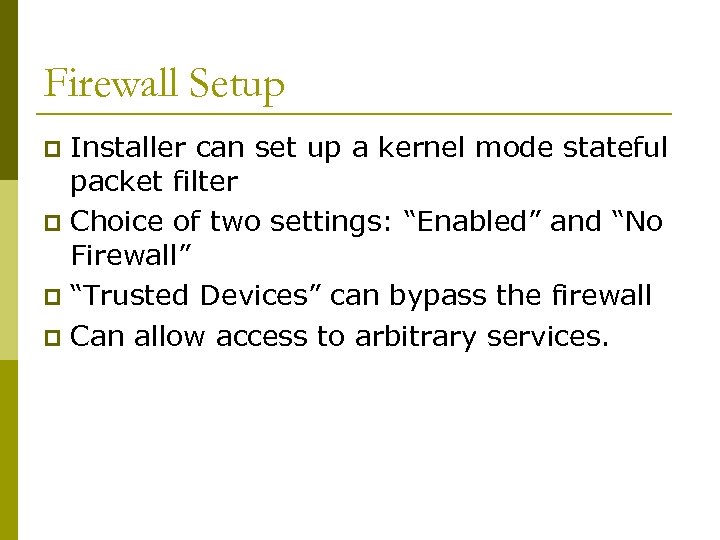 Firewall Setup

- Installer can set up a kernel mode stateful packet filter
- Choice of two settings: “Enabled” and “No Firewall”
- “Trusted Devices” can bypass the firewall
- Can allow access to arbitrary services.